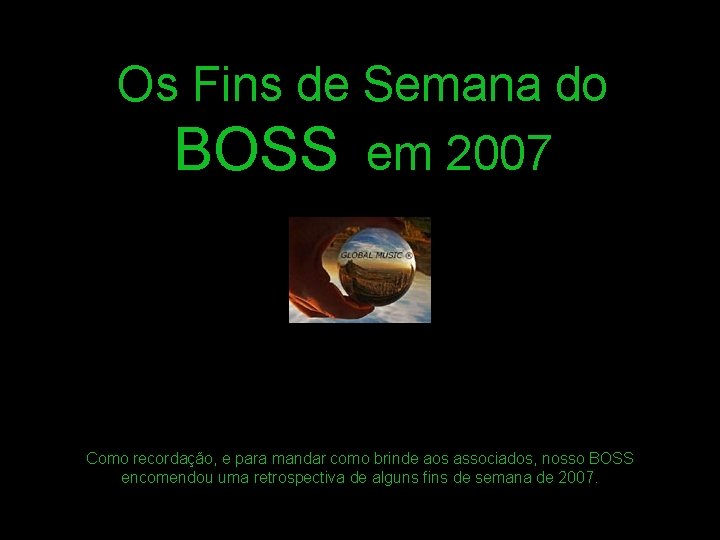 Os Fins de Semana do BOSS em 2007

GLOBAL MUSIC ®

Como recordação, e para mandar como brinde aos associados, nosso BOSS encomendou uma retrospectiva de alguns fins de semana de 2007.